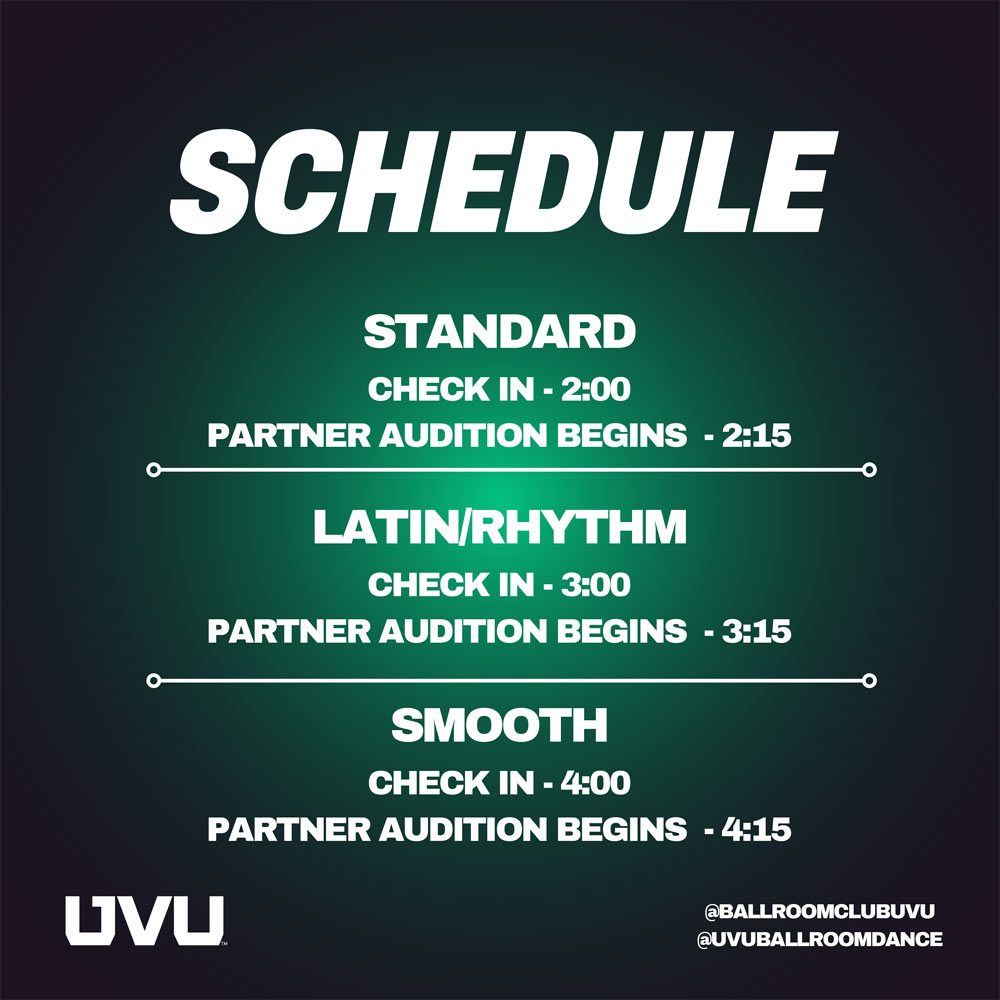 SCHEDULE

STANDARD

CHECK IN - 2:00

PARTNER AUDITION BEGINS - 2:15

LATIN/RHYTHM

CHECK IN - 3:00

PARTNER AUDITION BEGINS - 3:15

SMOOTH

CHECK IN - 4:00

PARTNER AUDITION BEGINS - 4:15

UVU

@BALLROOMCLUBUVU
@UVUBALLROOMDANCE